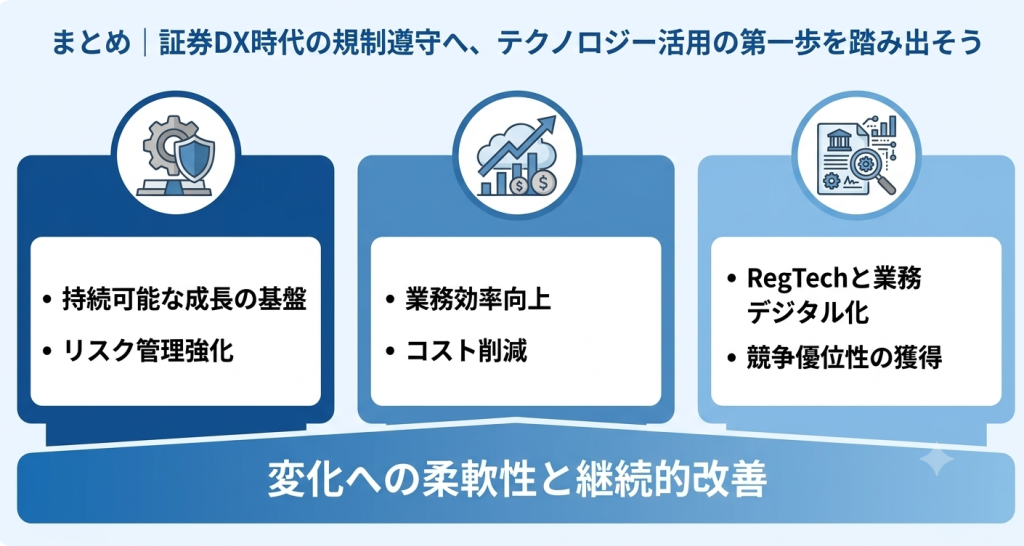 まとめ｜証券DX時代の規制遵守へ、テクノロジー活用の第一歩を踏み出そう

• 持続可能な成長の基盤
• リスク管理強化

• 業務効率向上
• コスト削減

• RegTechと業務デジタル化
• 競争優位性の獲得

変化への柔軟性と継続的改善